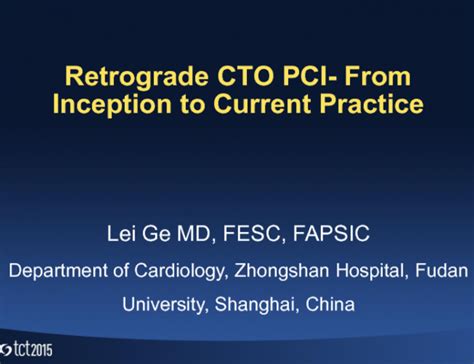 Retrograde CTO PCI- From Inception to Current Practice

Lei Ge MD, FESC, FAPSIC

Department of Cardiology, Zhongshan Hospital, Fudan University, Shanghai, China

tct2015